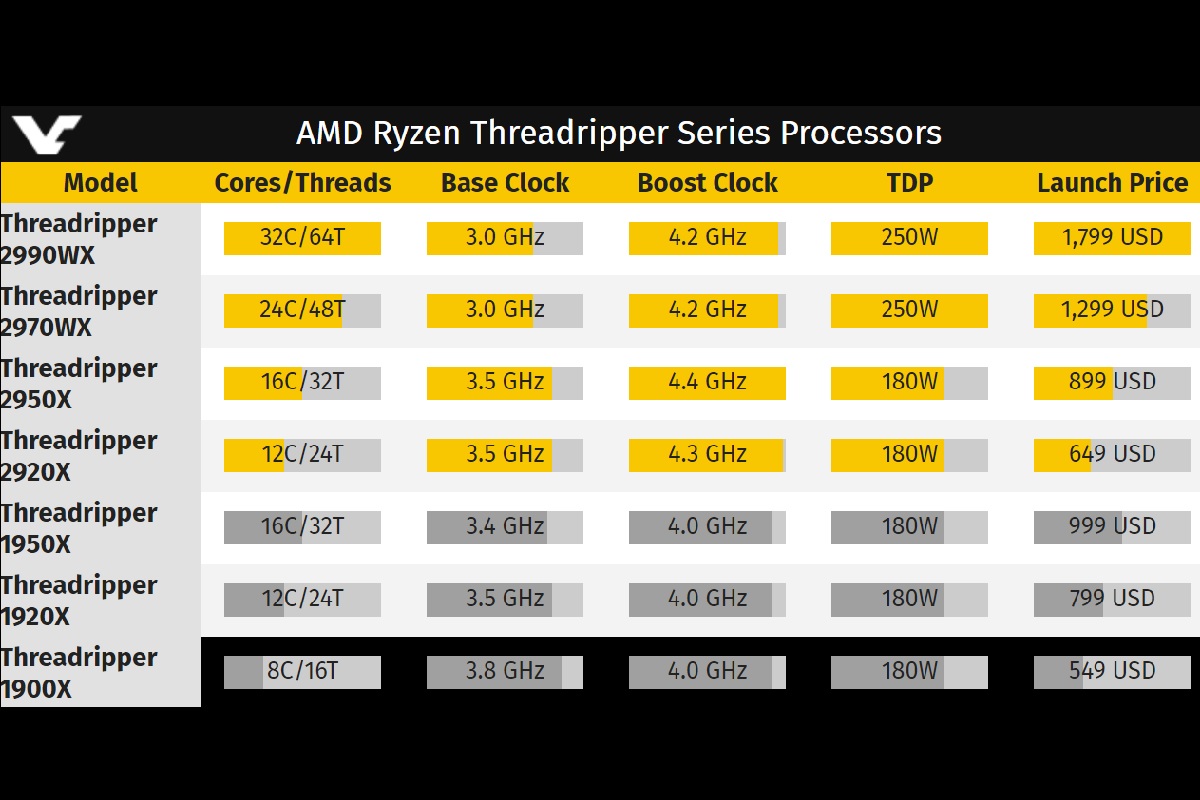 AMD Ryzen Threadripper Series Processors

| Model | Cores/Threads | Base Clock | Boost Clock | TDP | Launch Price |
|---|---|---|---|---|---|
| Threadripper 2990WX | 32C/64T | 3.0 GHz | 4.2 GHz | 250W | 1,799 USD |
| Threadripper 2970WX | 24C/48T | 3.0 GHz | 4.2 GHz | 250W | 1,299 USD |
| Threadripper 2950X | 16C/32T | 3.5 GHz | 4.4 GHz | 180W | 899 USD |
| Threadripper 2920X | 12C/24T | 3.5 GHz | 4.3 GHz | 180W | 649 USD |
| Threadripper 1950X | 16C/32T | 3.4 GHz | 4.0 GHz | 180W | 999 USD |
| Threadripper 1920X | 12C/24T | 3.5 GHz | 4.0 GHz | 180W | 799 USD |
| Threadripper 1900X | 8C/16T | 3.8 GHz | 4.0 GHz | 180W | 549 USD |